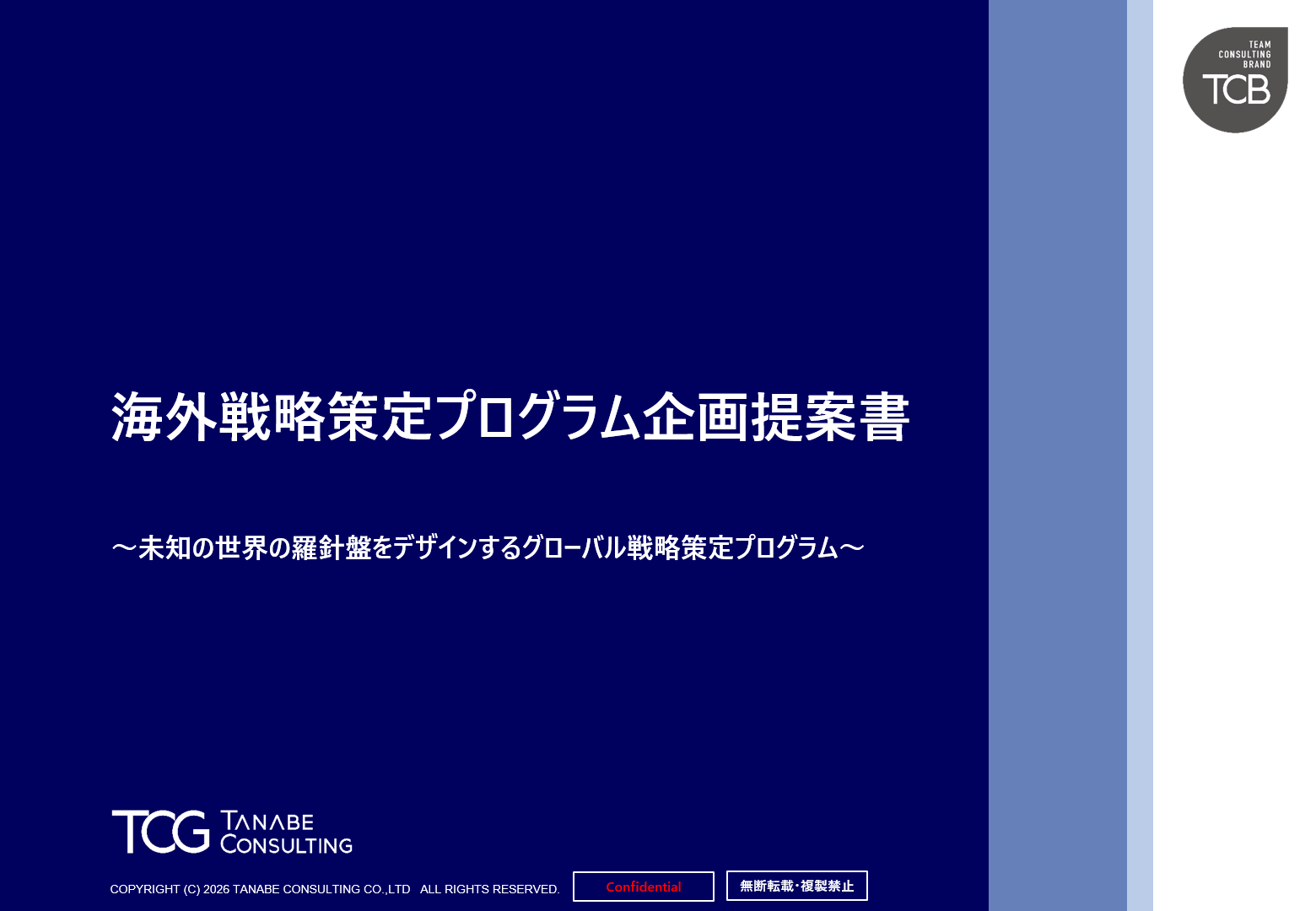 TEAM
CONSULTING
BRAND
TCB

海外戦略策定プログラム企画提案書

～未知の世界の羅針盤をデザインするグローバル戦略策定プログラム～

TCG TANABE CONSULTING

COPYRIGHT (C) 2026 TANABE CONSULTING CO.,LTD ALL RIGHTS RESERVED.

Confidential

無断転載･複製禁止